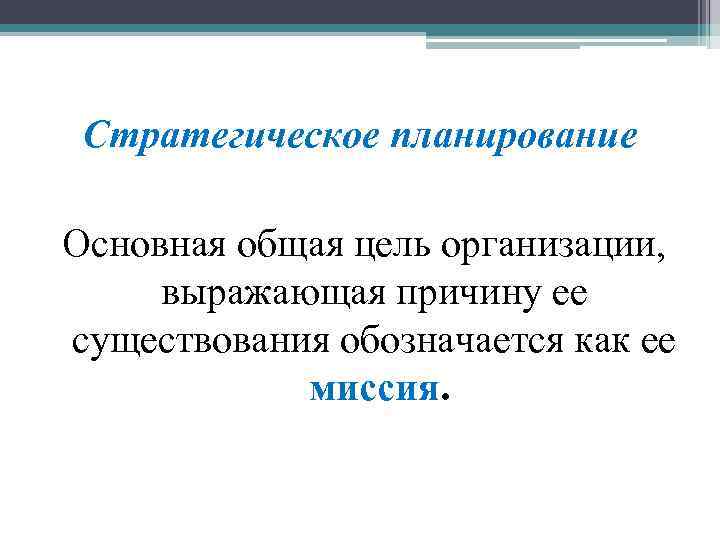 Стратегическое планирование

Основная общая цель организации, выражающая причину ее существования обозначается как ее миссия.